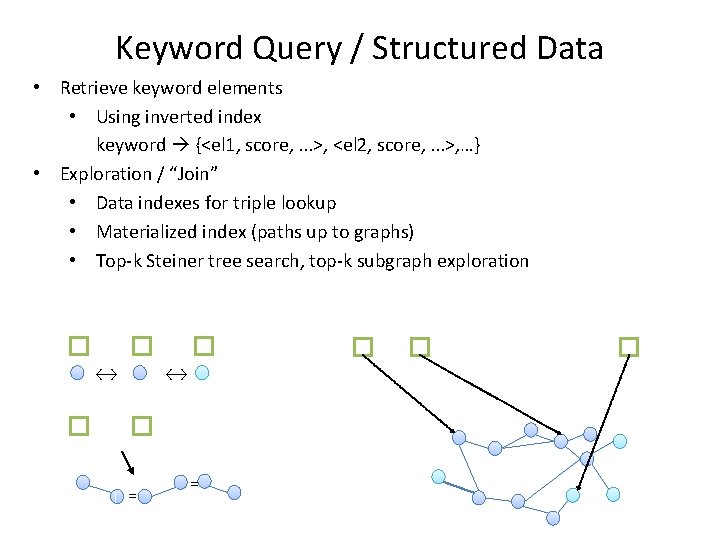 Keyword Query / Structured Data

• Retrieve keyword elements
  • Using inverted index
    keyword → {<el1, score, ...>, <el2, score, ...>,…}
• Exploration / "Join"
  • Data indexes for triple lookup
  • Materialized index (paths up to graphs)
  • Top-k Steiner tree search, top-k subgraph exploration

↔ ↔

= =